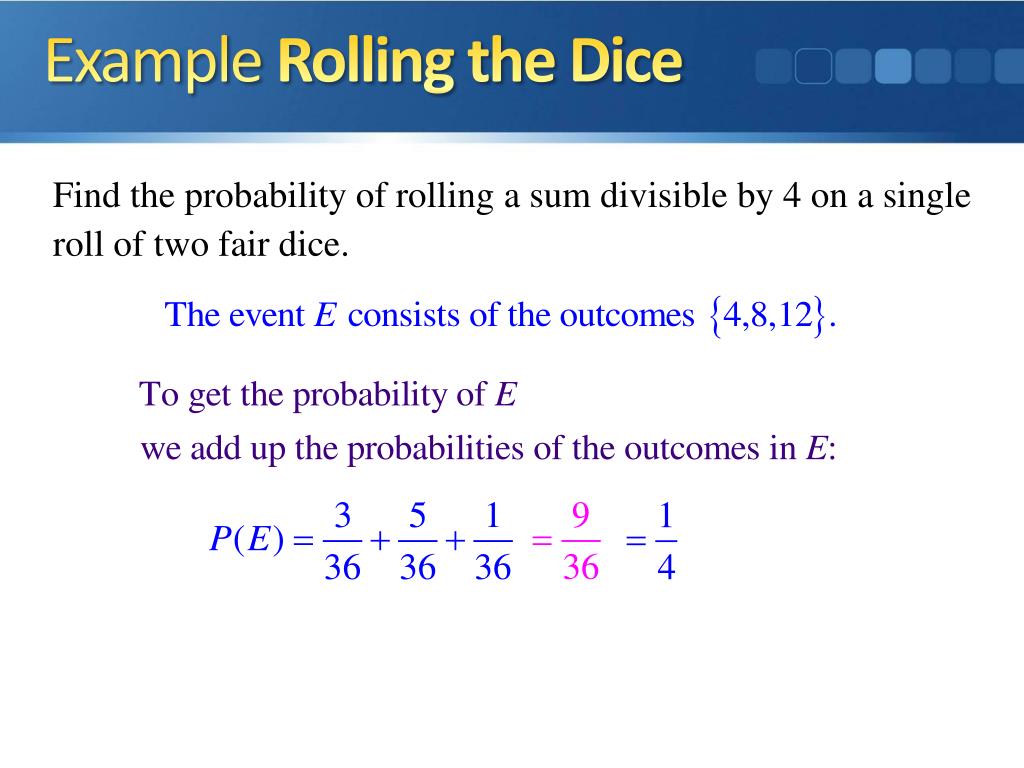 Example Rolling the Dice

Find the probability of rolling a sum divisible by 4 on a single roll of two fair dice.

The event $E$ consists of the outcomes $\{4,8,12\}$.

To get the probability of $E$

we add up the probabilities of the outcomes in $E$:

$P(E) = \frac{3}{36} + \frac{5}{36} + \frac{1}{36} = \frac{9}{36} = \frac{1}{4}$